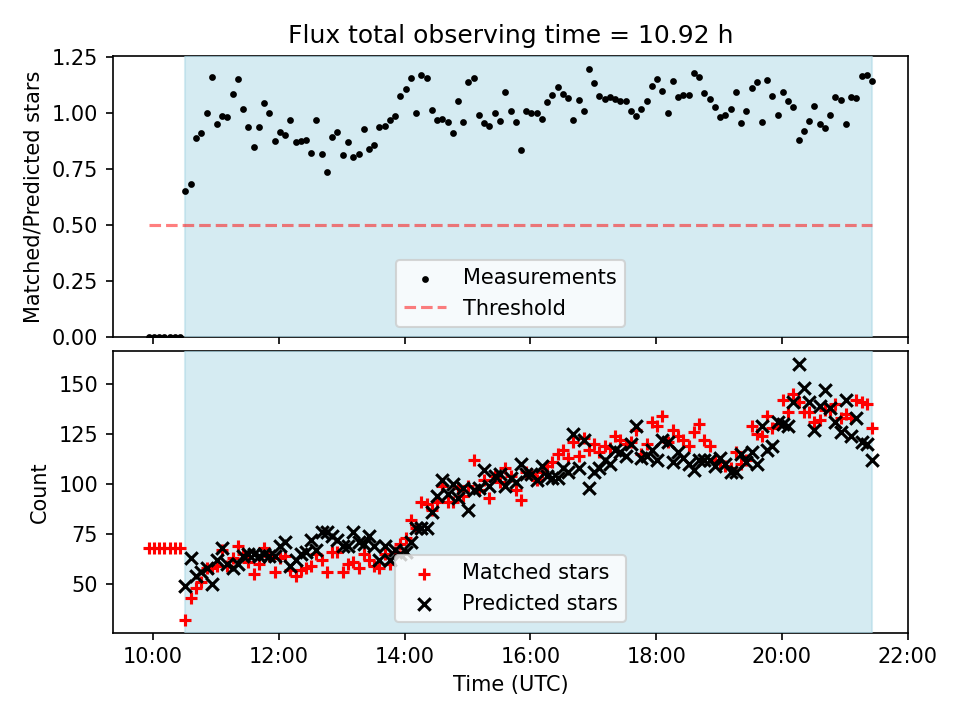 Flux total observing time = 10.92 h

Matched/Predicted stars

1.25
1.00
0.75
0.50
0.25
0.00

Measurements
Threshold

Count

150
125
100
75
50

Matched stars
Predicted stars

10:00 12:00 14:00 16:00 18:00 20:00 22:00

Time (UTC)